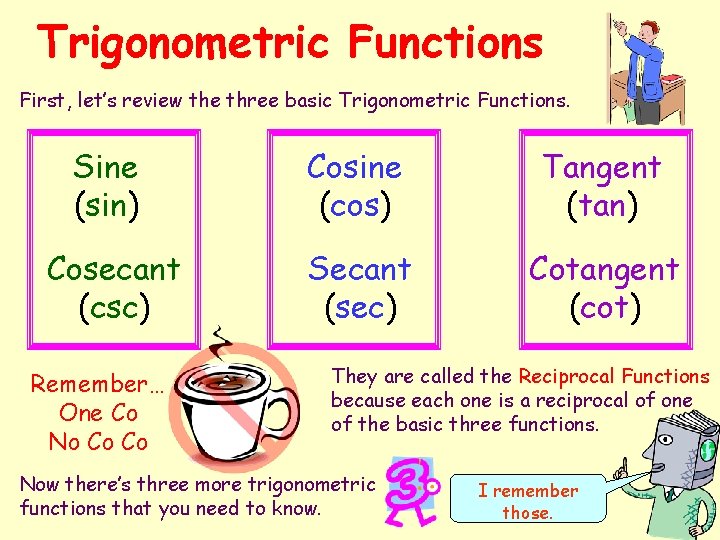 Trigonometric Functions

First, let's review the three basic Trigonometric Functions.

Sine
(sin)

Cosecant
(csc)

Cosine
(cos)

Secant
(sec)

Tangent
(tan)

Cotangent
(cot)

Remember…
One Co
No Co Co

They are called the Reciprocal Functions because each one is a reciprocal of one of the basic three functions.

Now there's three more trigonometric functions that you need to know.

3

I remember those.